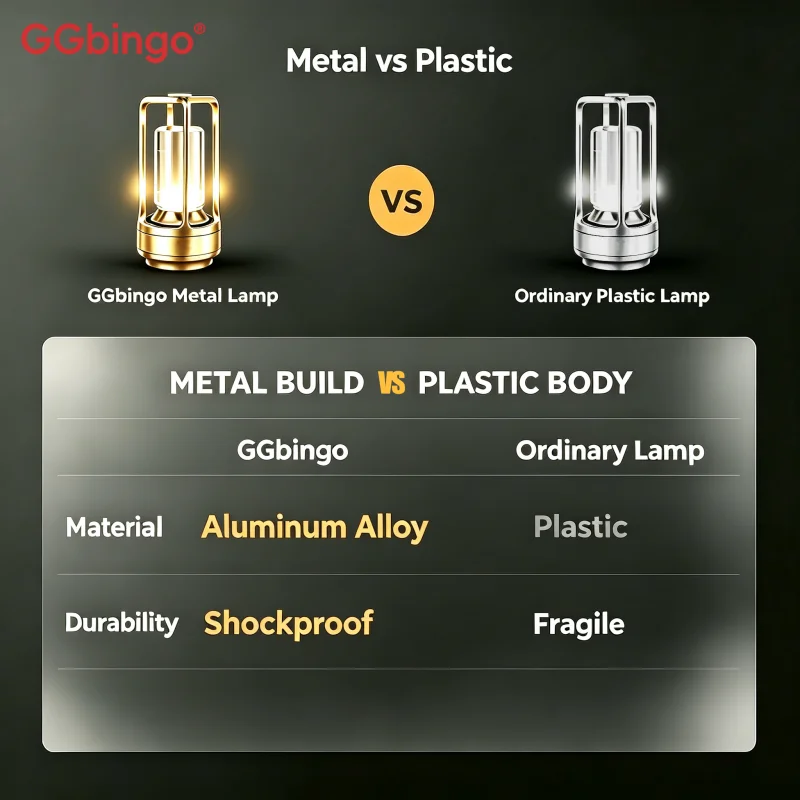 GGbingo®

Metal vs Plastic

GGbingo Metal Lamp

VS

Ordinary Plastic Lamp

METAL BUILD VS PLASTIC BODY

| | GGbingo | Ordinary Lamp |
|---|---|---|
| Material | Aluminum Alloy | Plastic |
| Durability | Shockproof | Fragile |